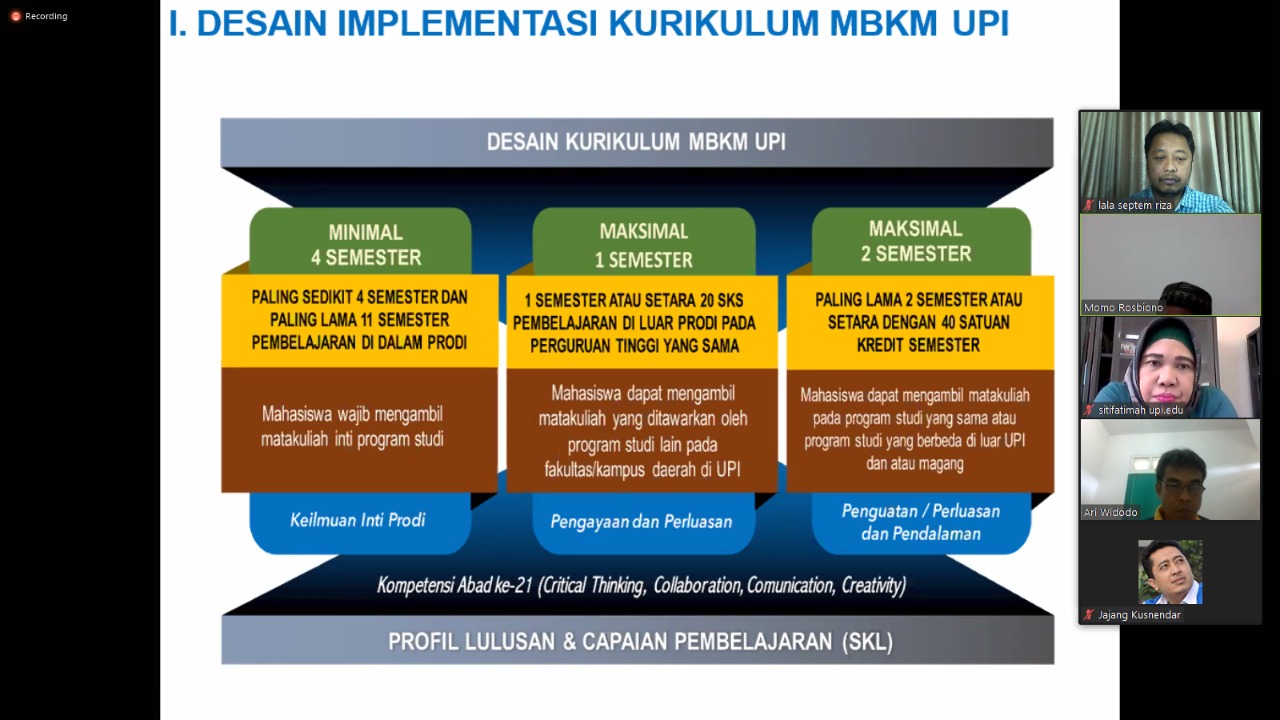 Recording

I. DESAIN IMPLEMENTASI KURIKULUM MBKM UPI

DESAIN KURIKULUM MBKM UPI

MINIMAL 4 SEMESTER

PALING SEDIKIT 4 SEMESTER DAN PALING LAMA 11 SEMESTER PEMBELAJARAN DI DALAM PRODI

Mahasiswa wajib mengambil matakuliah inti program studi

Keilmuan Inti Prodi

MAKSIMAL 1 SEMESTER

1 SEMESTER ATAU SETARA 20 SKS PEMBELAJARAN DI LUAR PRODI PADA PERGURUAN TINGGI YANG SAMA

Mahasiswa dapat mengambil matakuliah yang ditawarkan oleh program studi lain pada fakultas/kampus daerah di UPI

Pengayaan dan Perluasan

MAKSIMAL 2 SEMESTER

PALING LAMA 2 SEMESTER ATAU SETARA DENGAN 40 SATUAN KREDIT SEMESTER

Mahasiswa dapat mengambil matakuliah pada program studi yang sama atau program studi yang berbeda di luar UPI dan atau magang

Penguatan / Perluasan dan Pendalaman

Kompetensi Abad ke-21 (Critical Thinking, Collaboration, Comunication, Creativity)

PROFIL LULUSAN & CAPAIAN PEMBELAJARAN (SKL)

lala septem riza

Momo Rosbiono

sitifatimah upi.edu

Ari Widodo

Jajang Kusnendar